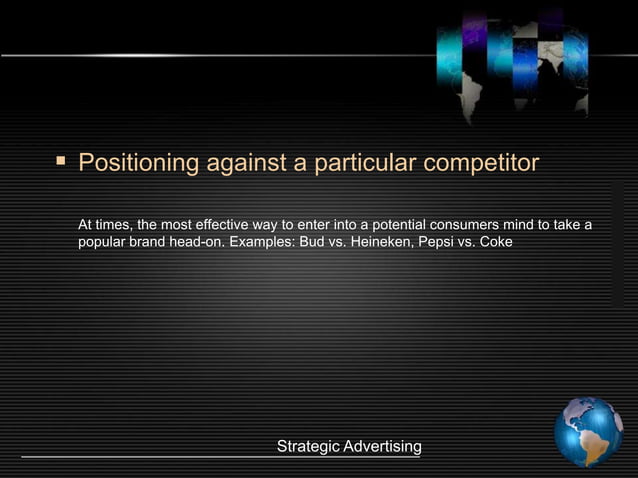 ▪ Positioning against a particular competitor

At times, the most effective way to enter into a potential consumers mind to take a popular brand head-on. Examples: Bud vs. Heineken, Pepsi vs. Coke

Strategic Advertising